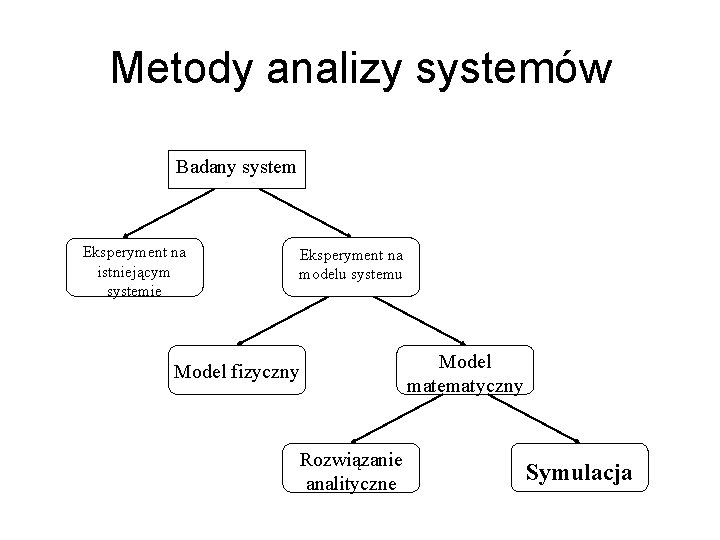 Metody analizy systemów

Badany system

Eksperyment na istniejącym systemie

Eksperyment na modelu systemu

Model fizyczny

Model matematyczny

Rozwiązanie analityczne

Symulacja